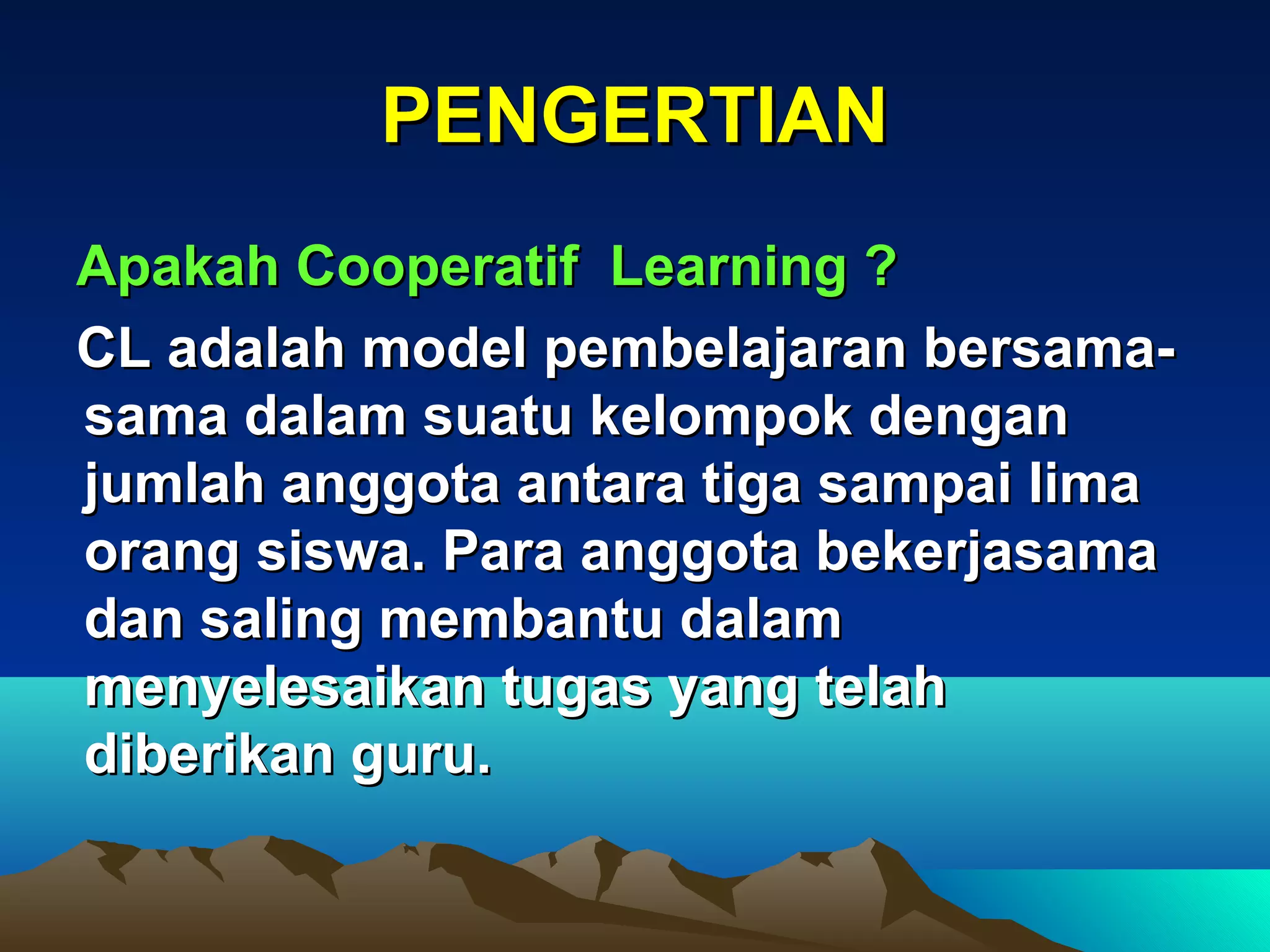 PENGERTIAN

Apakah Cooperatif Learning ?

CL adalah model pembelajaran bersama-sama dalam suatu kelompok dengan jumlah anggota antara tiga sampai lima orang siswa. Para anggota bekerjasama dan saling membantu dalam menyelesaikan tugas yang telah diberikan guru.